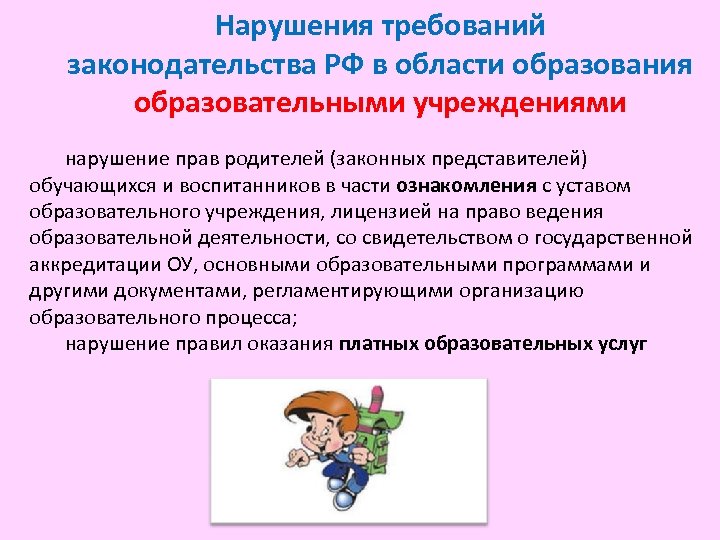 Нарушения требований законодательства РФ в области образования образовательными учреждениями

нарушение прав родителей (законных представителей) обучающихся и воспитанников в части ознакомления с уставом образовательного учреждения, лицензией на право ведения образовательной деятельности, со свидетельством о государственной аккредитации ОУ, основными образовательными программами и другими документами, регламентирующими организацию образовательного процесса;

нарушение правил оказания платных образовательных услуг